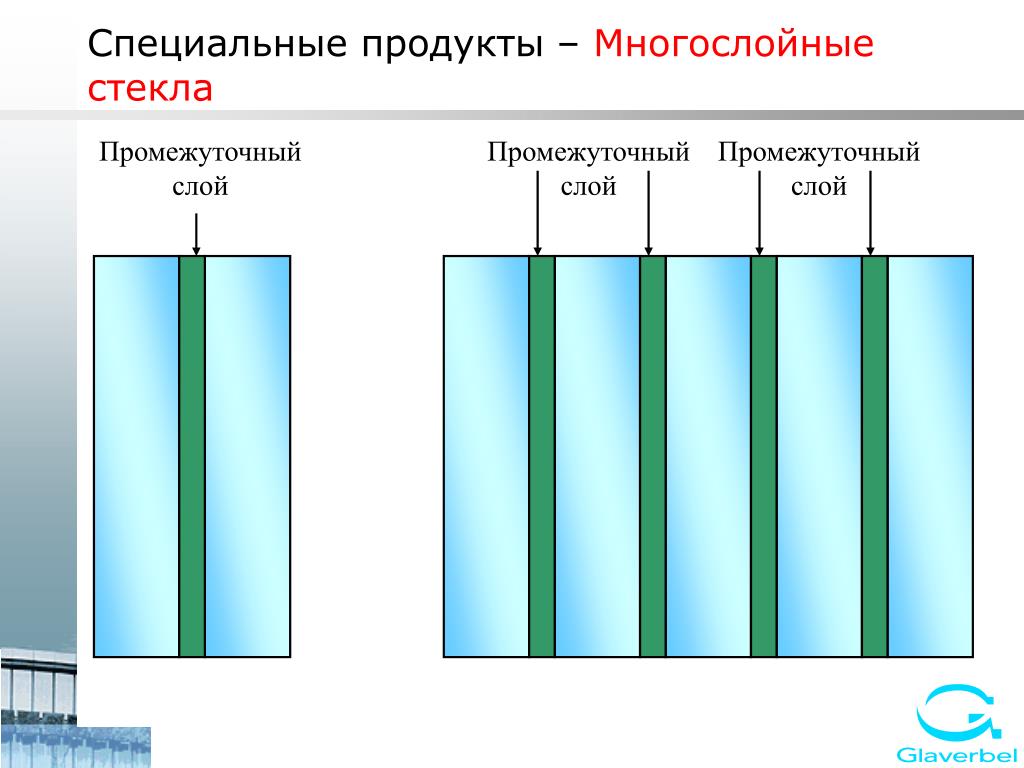 Специальные продукты – Многослойные стекла

Промежуточный слой

Промежуточный слой

Промежуточный слой

Glaverbel